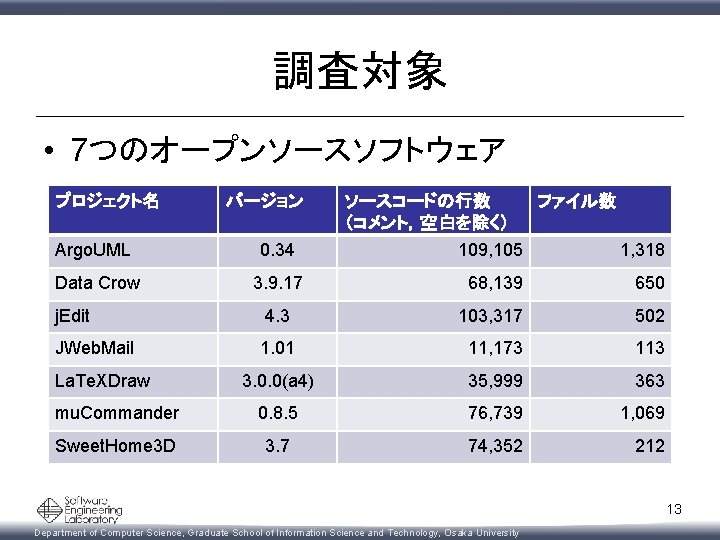 調査対象

• 7つのオープンソースソフトウェア

| プロジェクト名 | バージョン | ソースコードの行数（コメント，空白を除く） | ファイル数 |
|---|---|---|---|
| ArgoUML | 0.34 | 109,105 | 1,318 |
| Data Crow | 3.9.17 | 68,139 | 650 |
| jEdit | 4.3 | 103,317 | 502 |
| JWebMail | 1.01 | 11,173 | 113 |
| LaTeXDraw | 3.0.0(a4) | 35,999 | 363 |
| muCommander | 0.8.5 | 76,739 | 1,069 |
| SweetHome3D | 3.7 | 74,352 | 212 |

Software Engineering Laboratory

13

Department of Computer Science, Graduate School of Information Science and Technology, Osaka University